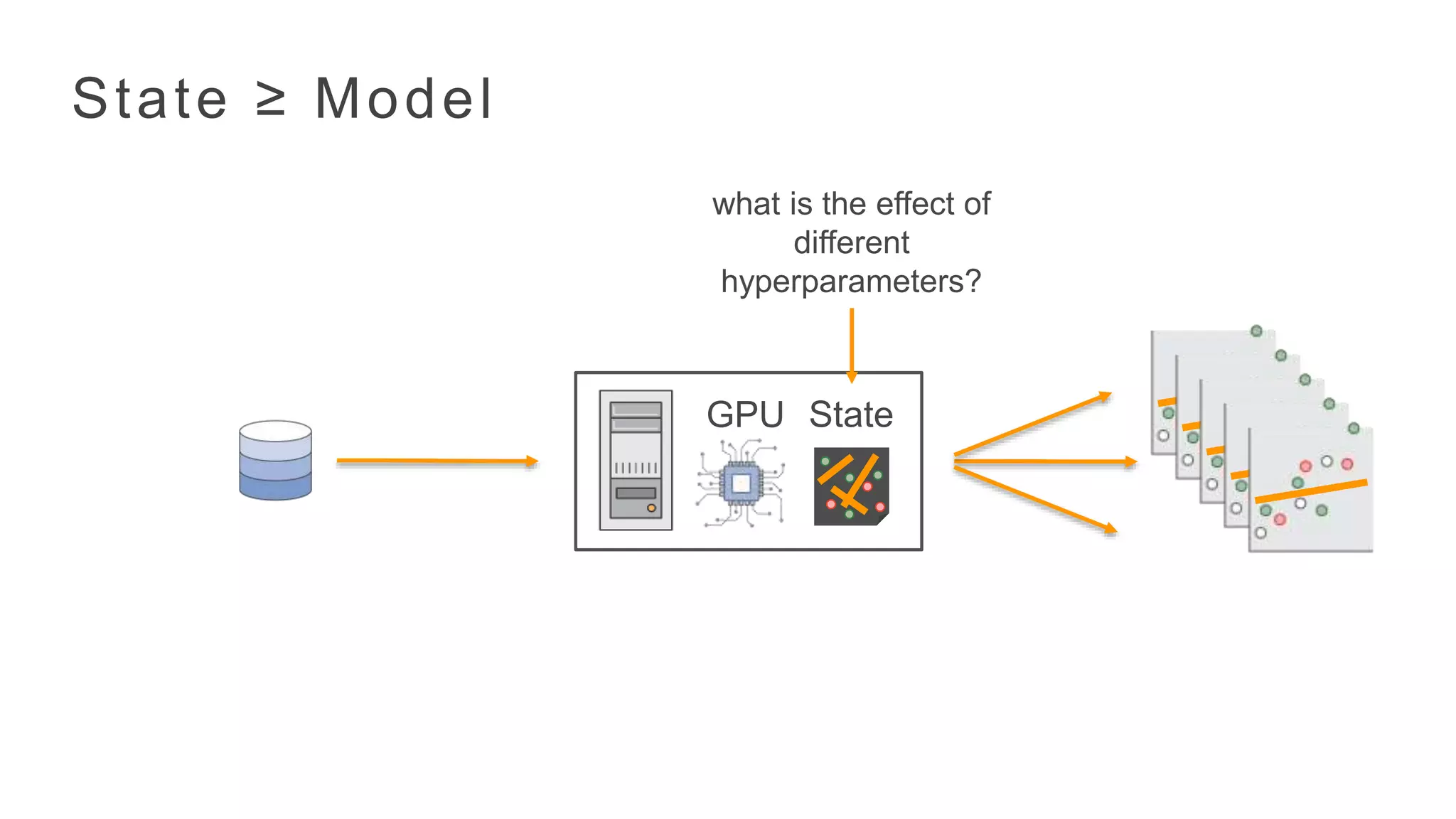 State ≥ Model

what is the effect of different hyperparameters?

GPU State